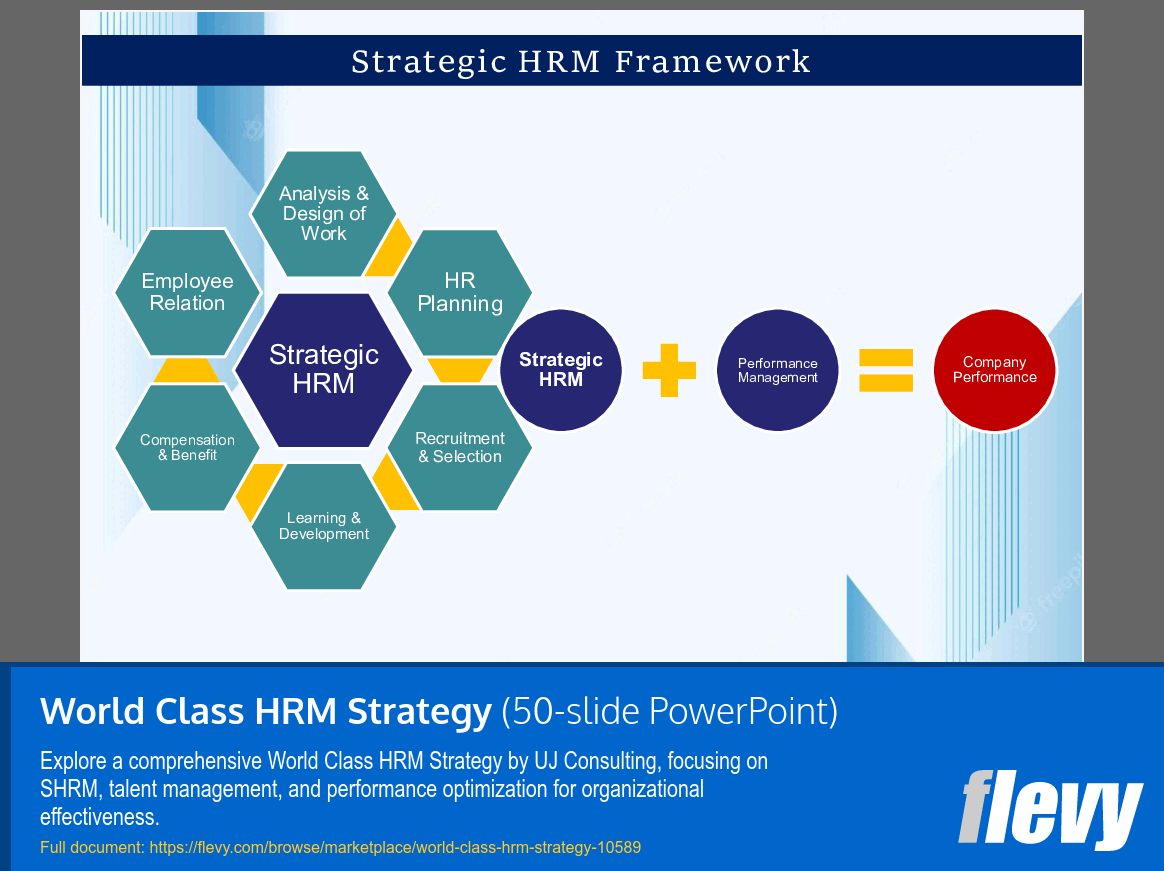 Strategic HRM Framework

Analysis & Design of Work

Employee Relation

HR Planning

Strategic HRM

Compensation & Benefit

Recruitment & Selection

Learning & Development

Strategic HRM

Performance Management

Company Performance

World Class HRM Strategy (50-slide PowerPoint)

Explore a comprehensive World Class HRM Strategy by UJ Consulting, focusing on SHRM, talent management, and performance optimization for organizational effectiveness.

Full document: https://flevy.com/browse/marketplace/world-class-hrm-strategy-10589

flevy